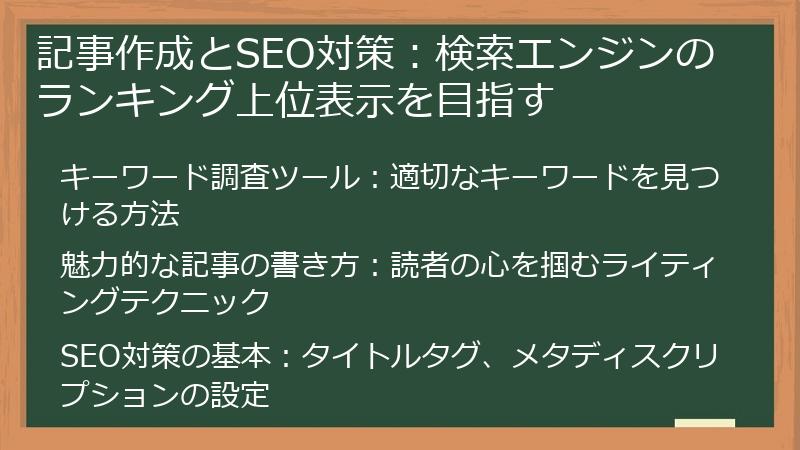 記事作成とSEO対策：検索エンジンのランキング上位表示を目指す

キーワード調査ツール：適切なキーワードを見つける方法

魅力的な記事の書き方：読者の心を掴むライティングテクニック

SEO対策の基本：タイトルタグ、メタディスクリプションの設定